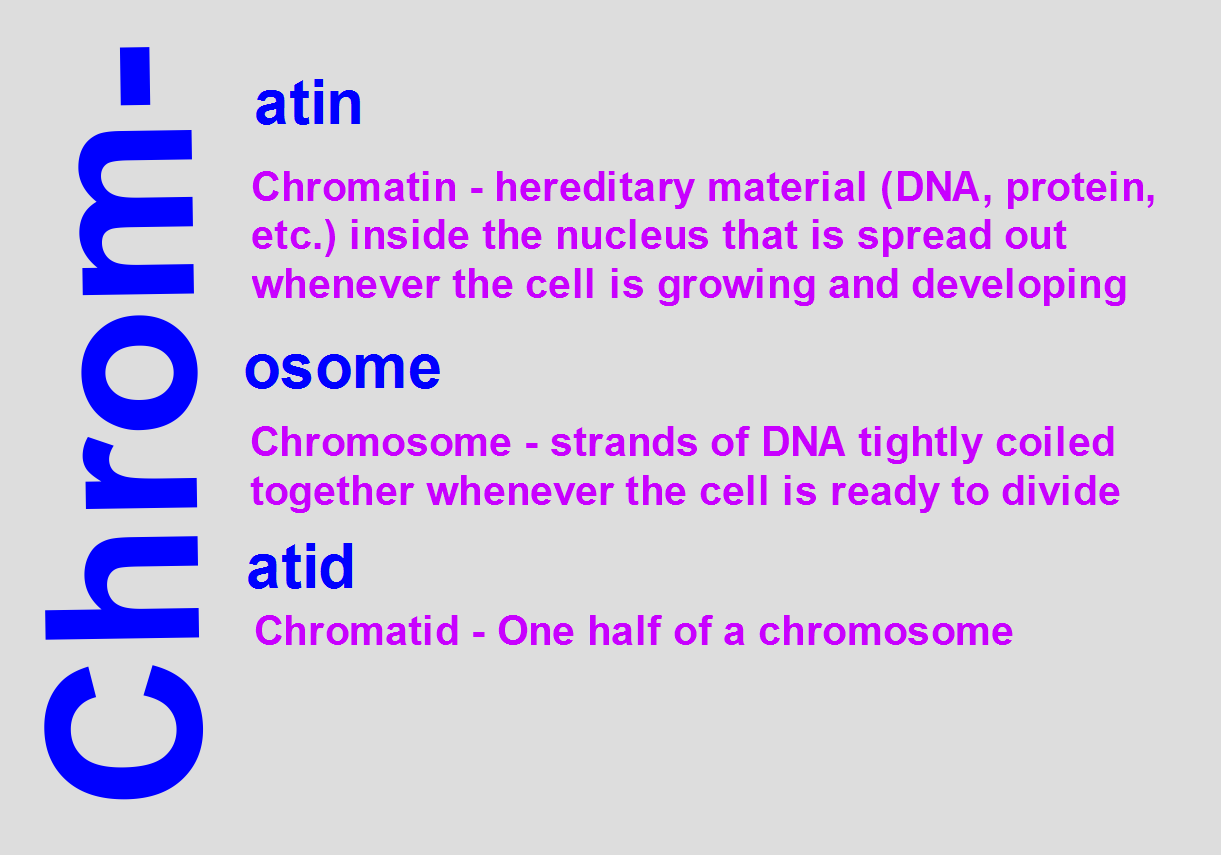 Chrom-

atin

Chromatin - hereditary material (DNA, protein, etc.) inside the nucleus that is spread out whenever the cell is growing and developing

osome

Chromosome - strands of DNA tightly coiled together whenever the cell is ready to divide

atid

Chromatid - One half of a chromosome